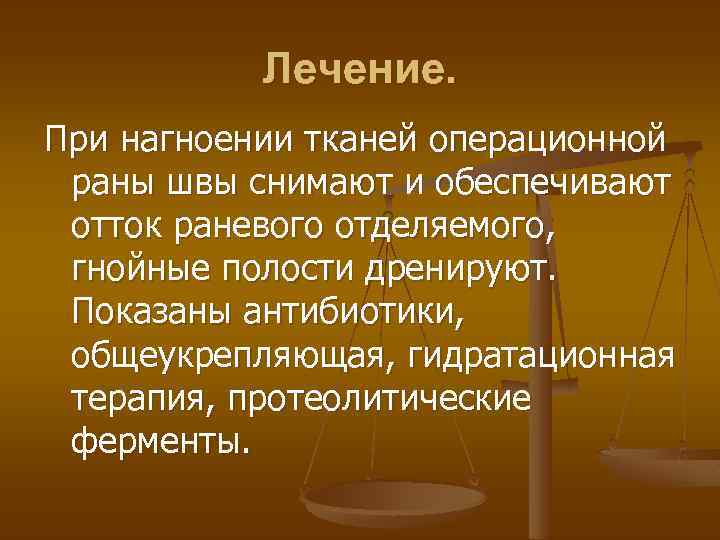 Лечение.

При нагноении тканей операционной раны швы снимают и обеспечивают отток раневого отделяемого, гнойные полости дренируют. Показаны антибиотики, общеукрепляющая, гидратационная терапия, протеолитические ферменты.